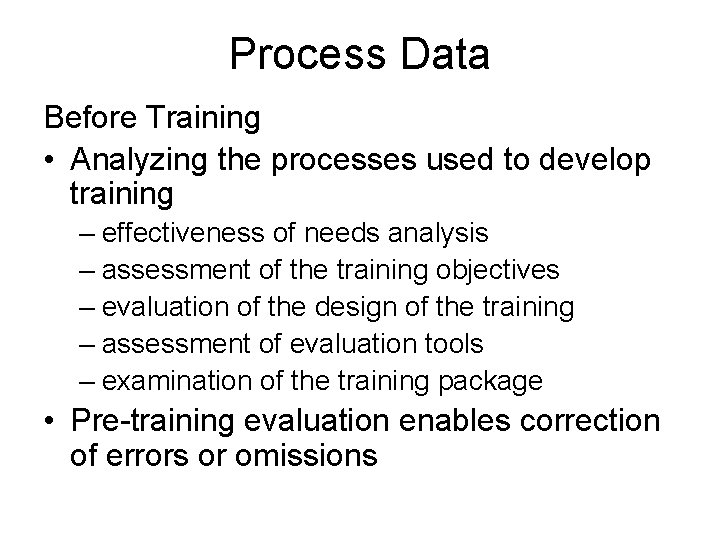 Process Data

Before Training

• Analyzing the processes used to develop training
  – effectiveness of needs analysis
  – assessment of the training objectives
  – evaluation of the design of the training
  – assessment of evaluation tools
  – examination of the training package

• Pre-training evaluation enables correction of errors or omissions